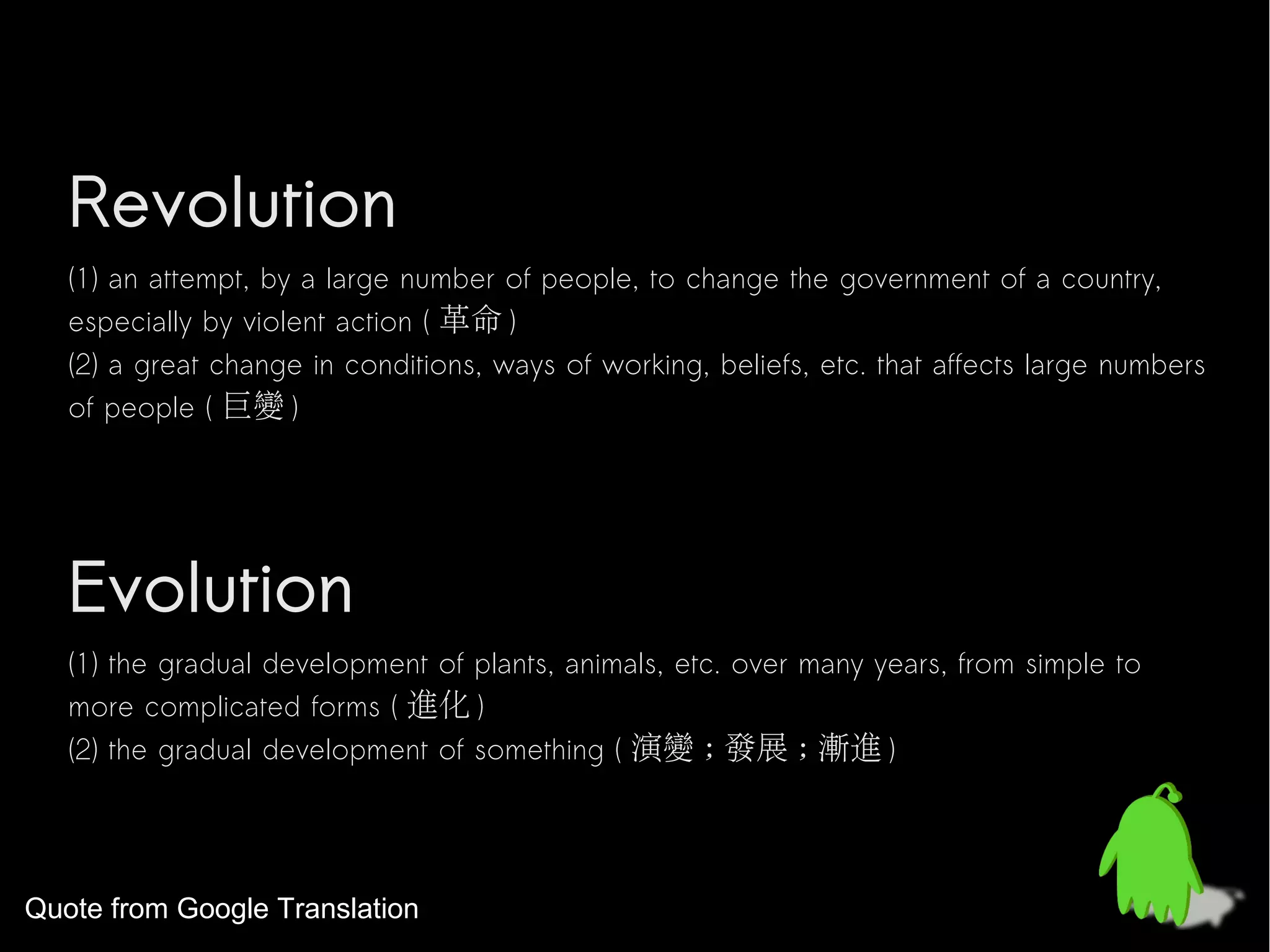 Revolution

(1) an attempt, by a large number of people, to change the government of a country, especially by violent action ( 革命 )
(2) a great change in conditions, ways of working, beliefs, etc. that affects large numbers of people ( 巨變 )

Evolution

(1) the gradual development of plants, animals, etc. over many years, from simple to more complicated forms ( 進化 )
(2) the gradual development of something ( 演變；發展；漸進 )

Quote from Google Translation